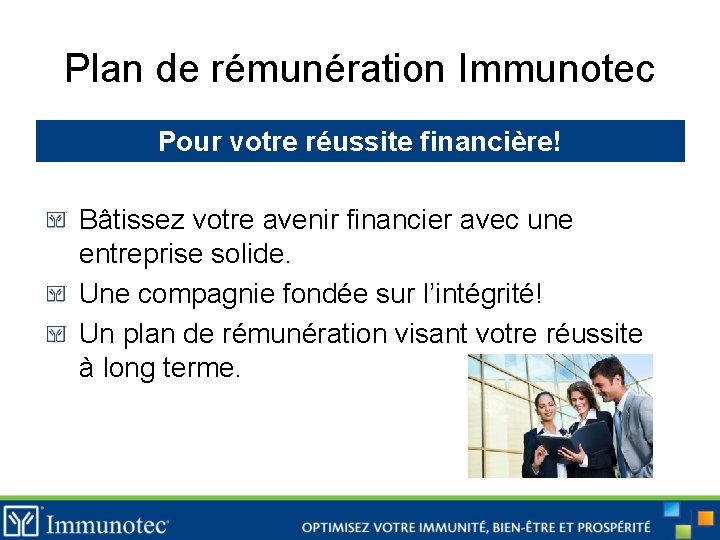 Plan de rémunération Immunotec

Pour votre réussite financière!

Bâtissez votre avenir financier avec une entreprise solide.

Une compagnie fondée sur l'intégrité!

Un plan de rémunération visant votre réussite à long terme.

Immunotec

OPTIMISEZ VOTRE IMMUNITÉ, BIEN-ÊTRE ET PROSPÉRITÉ